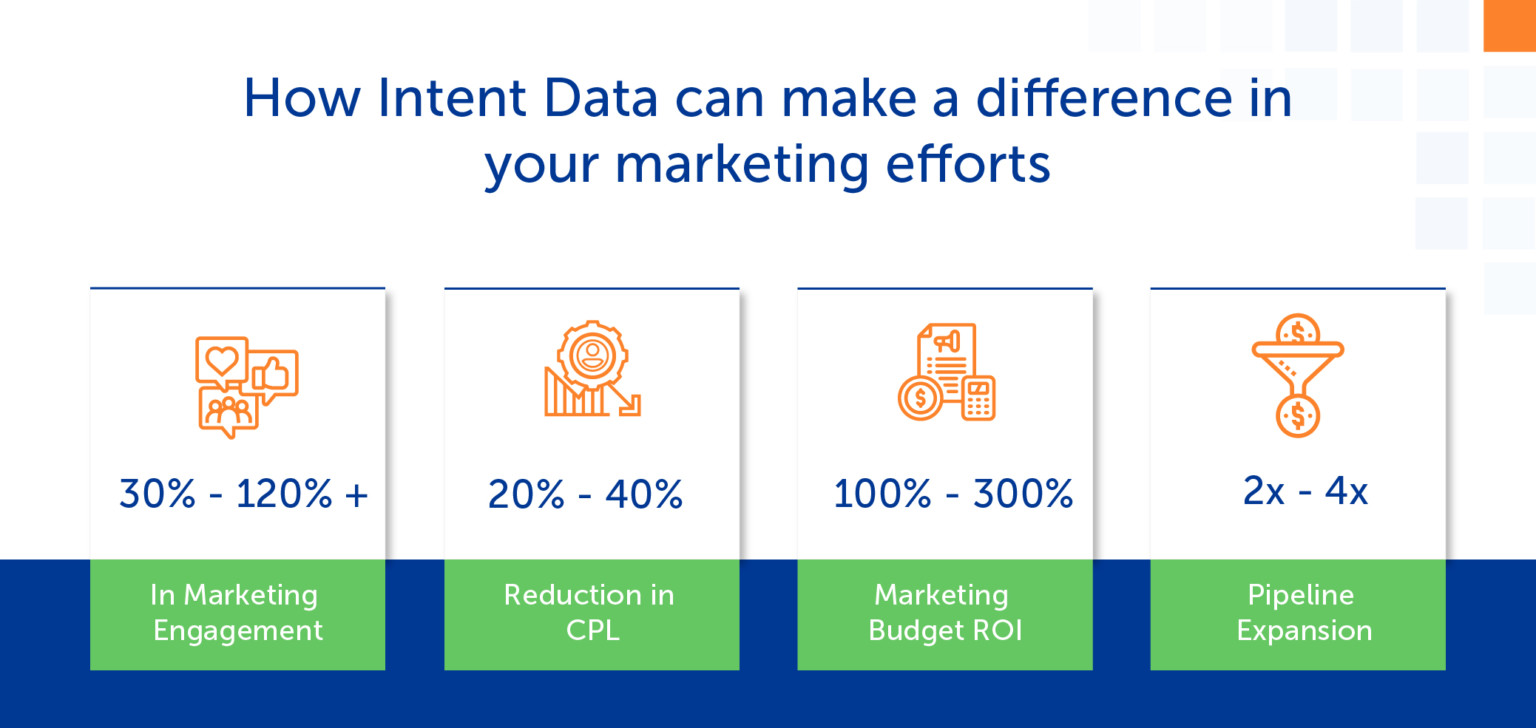 How Intent Data can make a difference in your marketing efforts

30% - 120% +

In Marketing Engagement

20% - 40%

Reduction in CPL

100% - 300%

Marketing Budget ROI

2x - 4x

Pipeline Expansion